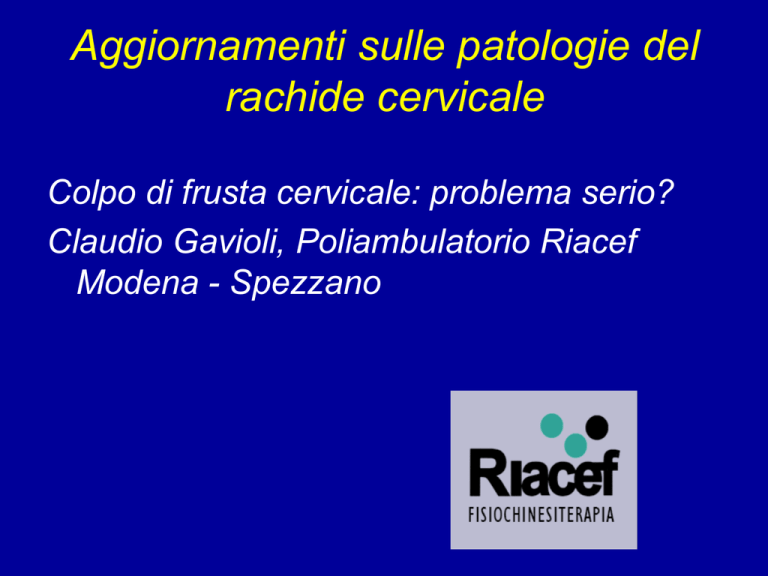 Aggiornamenti sulle patologie del rachide cervicale

Colpo di frusta cervicale: problema serio?

Claudio Gavioli, Poliambulatorio Riacef Modena - Spezzano

Riacef
FISIOCHINESITERAPIA